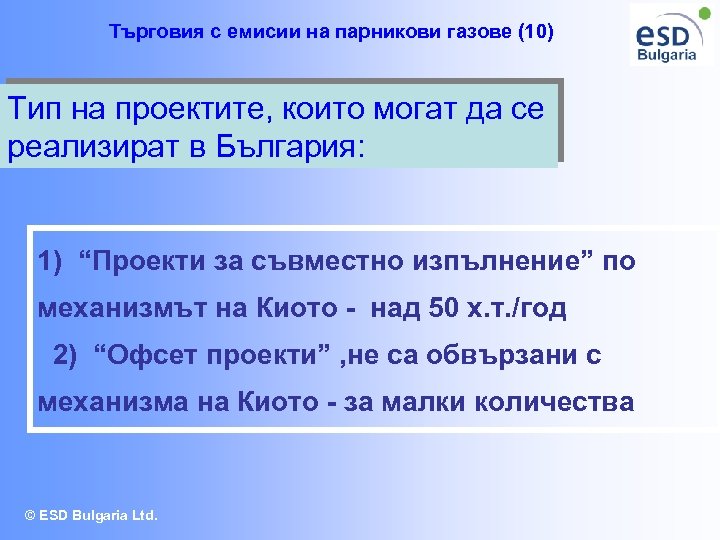 Търговия с емисии на парникови газове (10)

esD Bulgaria

Тип на проектите, които могат да се реализират в България:

1) “Проекти за съвместно изпълнение” по механизмът на Киото - над 50 х.т./год

2) “Офсет проекти” ,не са обвързани с механизма на Киото - за малки количества

© ESD Bulgaria Ltd.